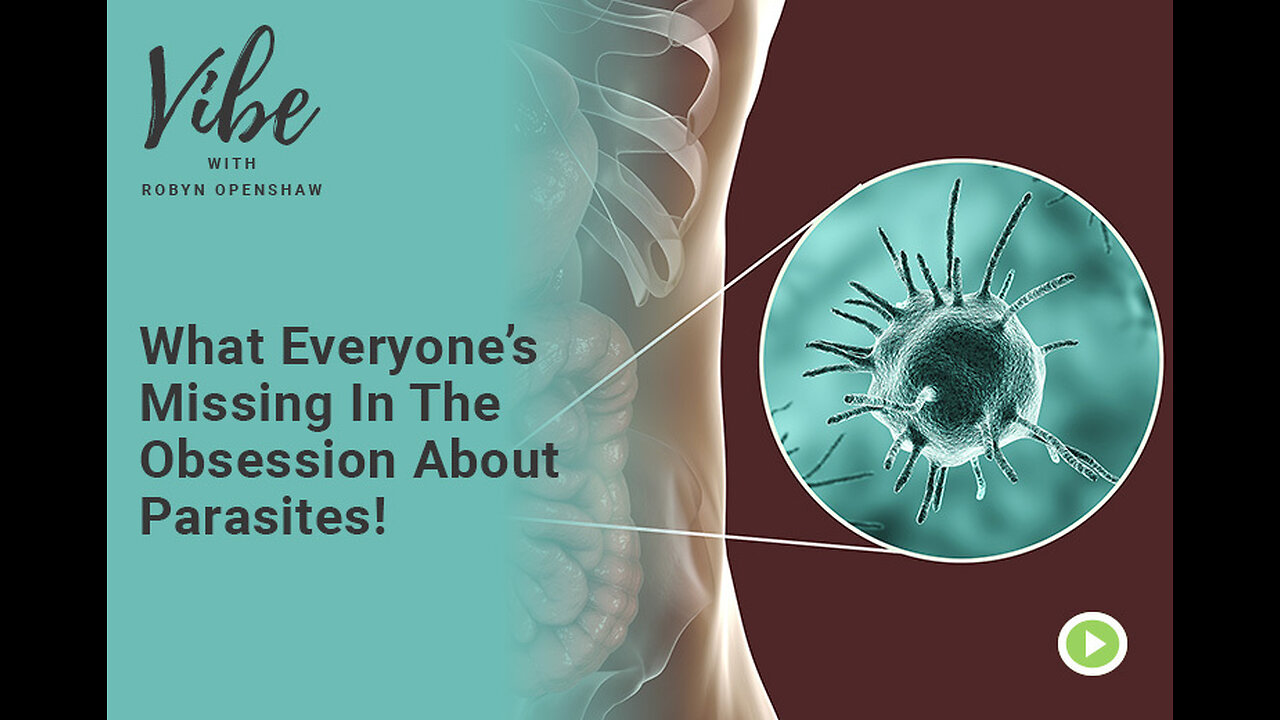 Vibe
WITH
ROBYN OPENSHAW

What Everyone's Missing In The Obsession About Parasites!